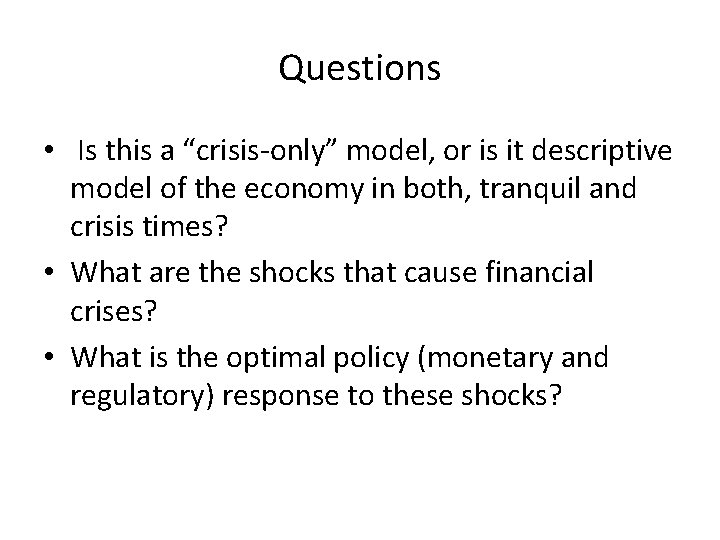 Questions

• Is this a “crisis-only” model, or is it descriptive model of the economy in both, tranquil and crisis times?

• What are the shocks that cause financial crises?

• What is the optimal policy (monetary and regulatory) response to these shocks?